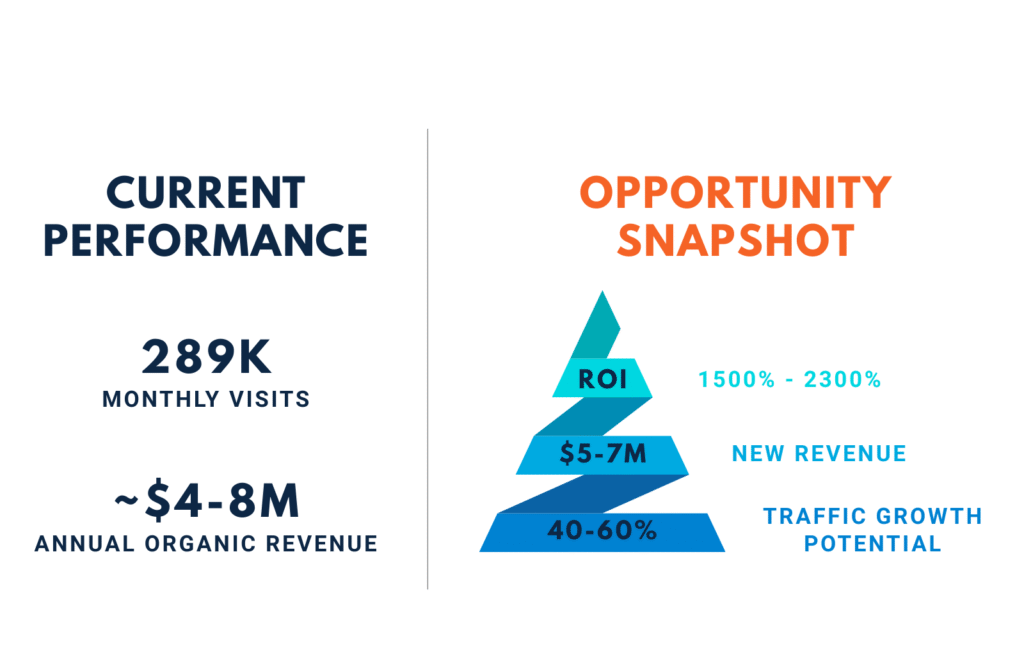 CURRENT PERFORMANCE

289K
MONTHLY VISITS

~$4-8M
ANNUAL ORGANIC REVENUE

OPPORTUNITY SNAPSHOT

ROI
1500% - 2300%

$5-7M
NEW REVENUE

40-60%
TRAFFIC GROWTH POTENTIAL